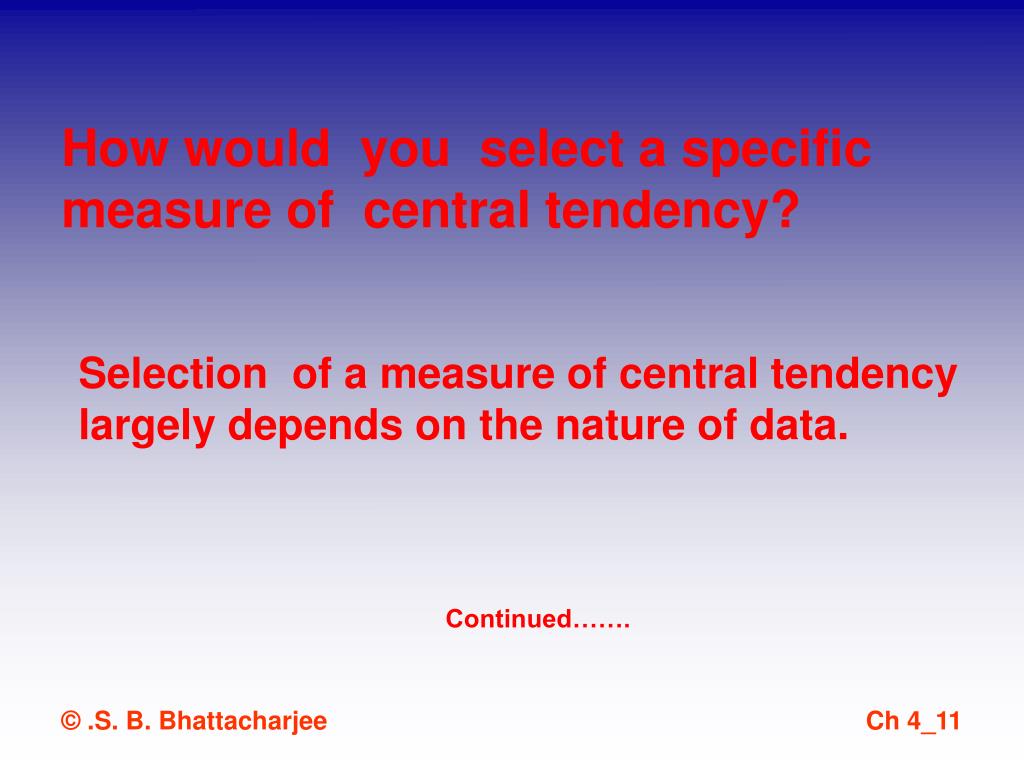 How would you select a specific measure of central tendency?

Selection of a measure of central tendency largely depends on the nature of data.

Continued…….

© .S. B. Bhattacharjee

Ch 4_11